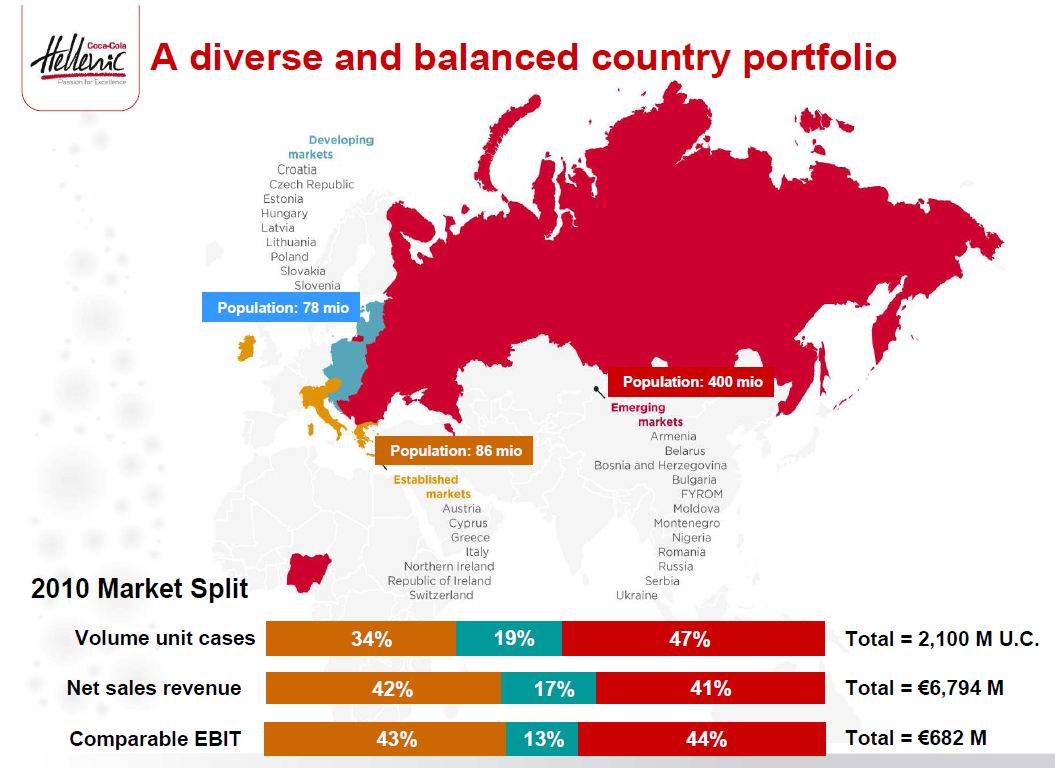 Coca-Cola Hellenic
Passion for Excellence

A diverse and balanced country portfolio

Developing markets
Croatia
Czech Republic
Estonia
Hungary
Latvia
Lithuania
Poland
Slovakia
Slovenia

Population: 78 mio

Population: 400 mio

Emerging markets
Armenia
Belarus
Bosnia and Herzegovina
Bulgaria
FYROM
Moldova
Montenegro
Nigeria
Romania
Russia
Serbia
Ukraine

Population: 86 mio

Established markets
Austria
Cyprus
Greece
Italy
Northern Ireland
Republic of Ireland
Switzerland

2010 Market Split

| | | | | |
|---|---|---|---|---|
| Volume unit cases | 34% | 19% | 47% | Total = 2,100 M U.C. |
| Net sales revenue | 42% | 17% | 41% | Total = €6,794 M |
| Comparable EBIT | 43% | 13% | 44% | Total = €682 M |